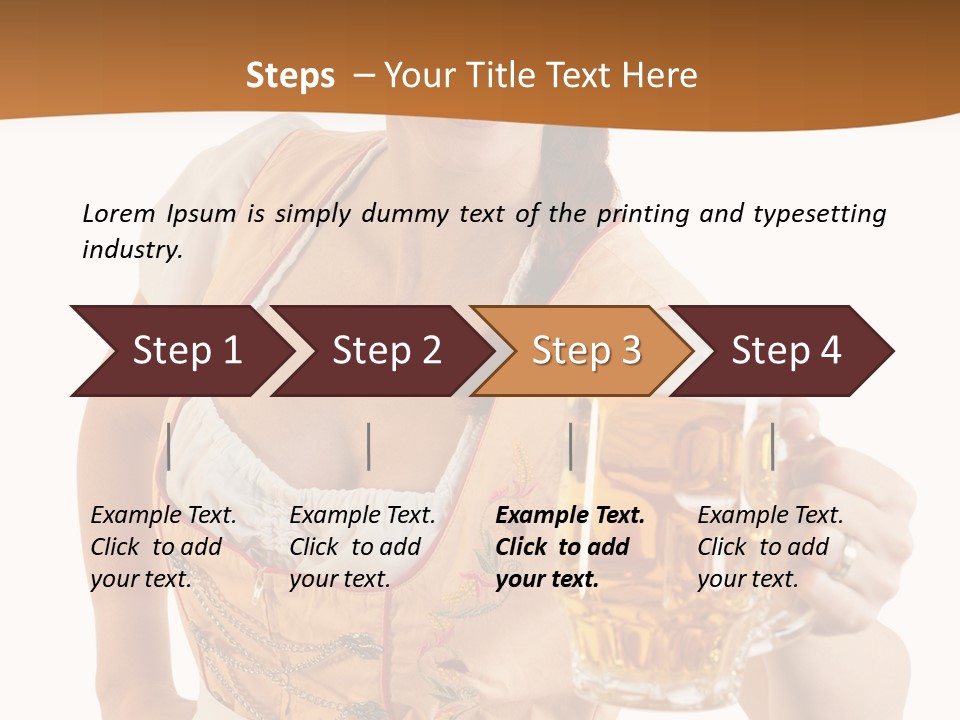 Steps – Your Title Text Here

Lorem Ipsum is simply dummy text of the printing and typesetting industry.

Step 1

Step 2

Step 3

Step 4

Example Text. Click to add your text.

Example Text. Click to add your text.

Example Text. Click to add your text.

Example Text. Click to add your text.